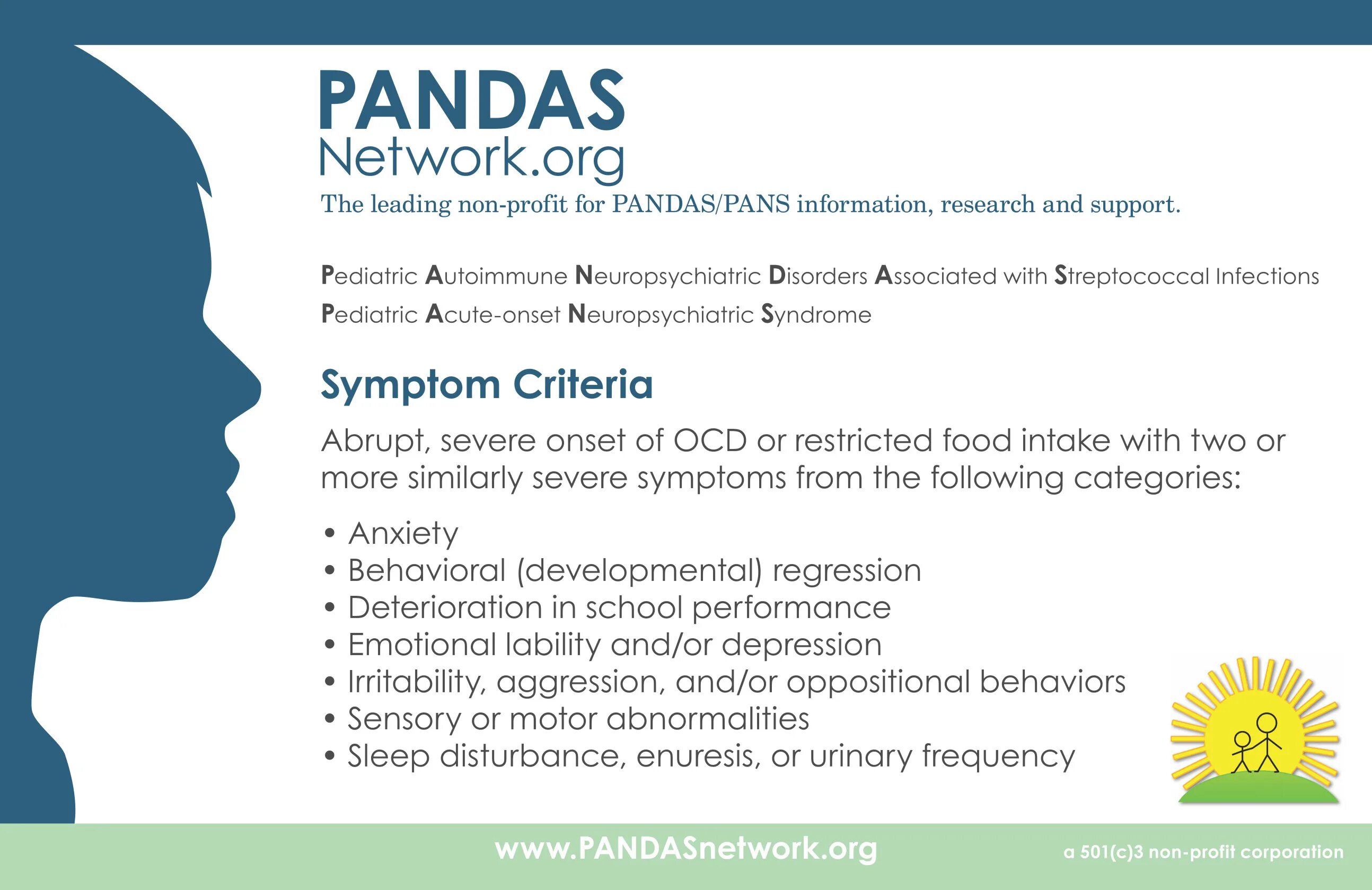 PANDAS
Network.org
The leading non-profit for PANDAS/PANS information, research and support.

Pediatric Autoimmune Neuropsychiatric Disorders Associated with Streptococcal Infections
Pediatric Acute-onset Neuropsychiatric Syndrome

Symptom Criteria

Abrupt, severe onset of OCD or restricted food intake with two or more similarly severe symptoms from the following categories:

• Anxiety
• Behavioral (developmental) regression
• Deterioration in school performance
• Emotional lability and/or depression
• Irritability, aggression, and/or oppositional behaviors
• Sensory or motor abnormalities
• Sleep disturbance, enuresis, or urinary frequency

www.PANDASnetwork.org
a 501(c)3 non-profit corporation